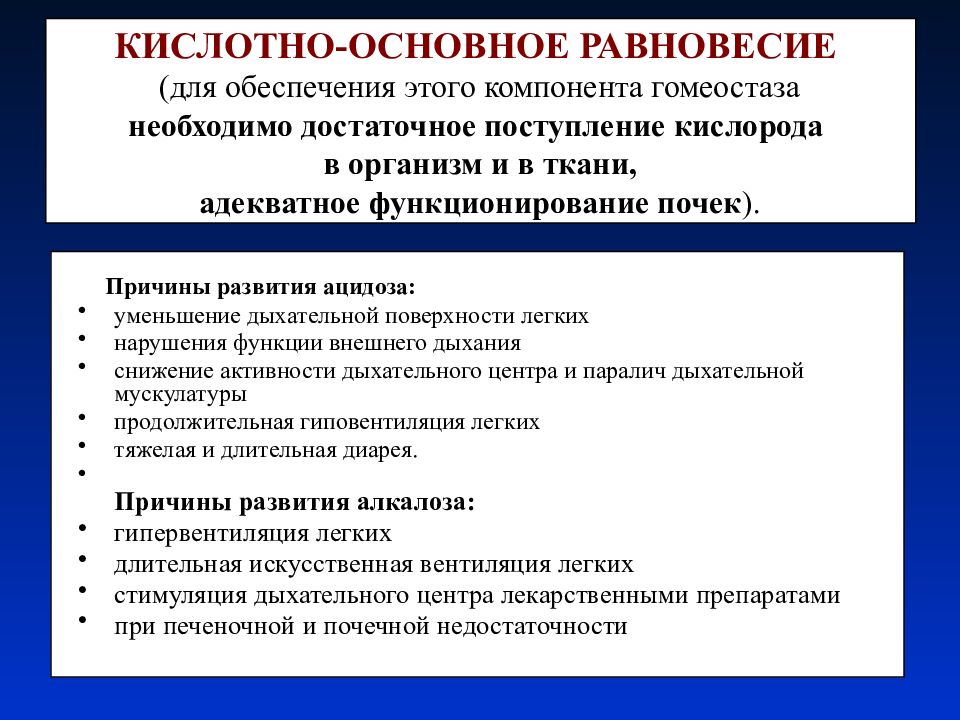 КИСЛОТНО-ОСНОВНОЕ РАВНОВЕСИЕ
(для обеспечения этого компонента гомеостаза необходимо достаточное поступление кислорода в организм и в ткани, адекватное функционирование почек).

Причины развития ацидоза:
• уменьшение дыхательной поверхности легких
• нарушения функции внешнего дыхания
• снижение активности дыхательного центра и паралич дыхательной мускулатуры
• продолжительная гиповентиляция легких
• тяжелая и длительная диарея.
•
Причины развития алкалоза:
• гипервентиляция легких
• длительная искусственная вентиляция легких
• стимуляция дыхательного центра лекарственными препаратами
• при печеночной и почечной недостаточности